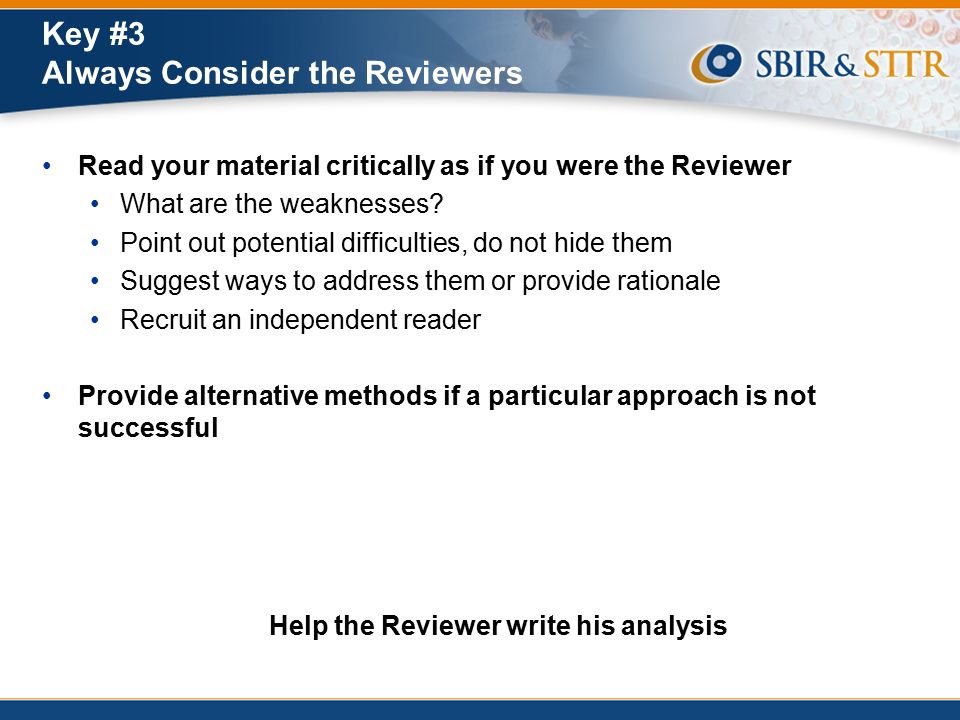 Key #3
Always Consider the Reviewers

SBIR&STTR

• Read your material critically as if you were the Reviewer
  • What are the weaknesses?
  • Point out potential difficulties, do not hide them
  • Suggest ways to address them or provide rationale
  • Recruit an independent reader

• Provide alternative methods if a particular approach is not successful

Help the Reviewer write his analysis